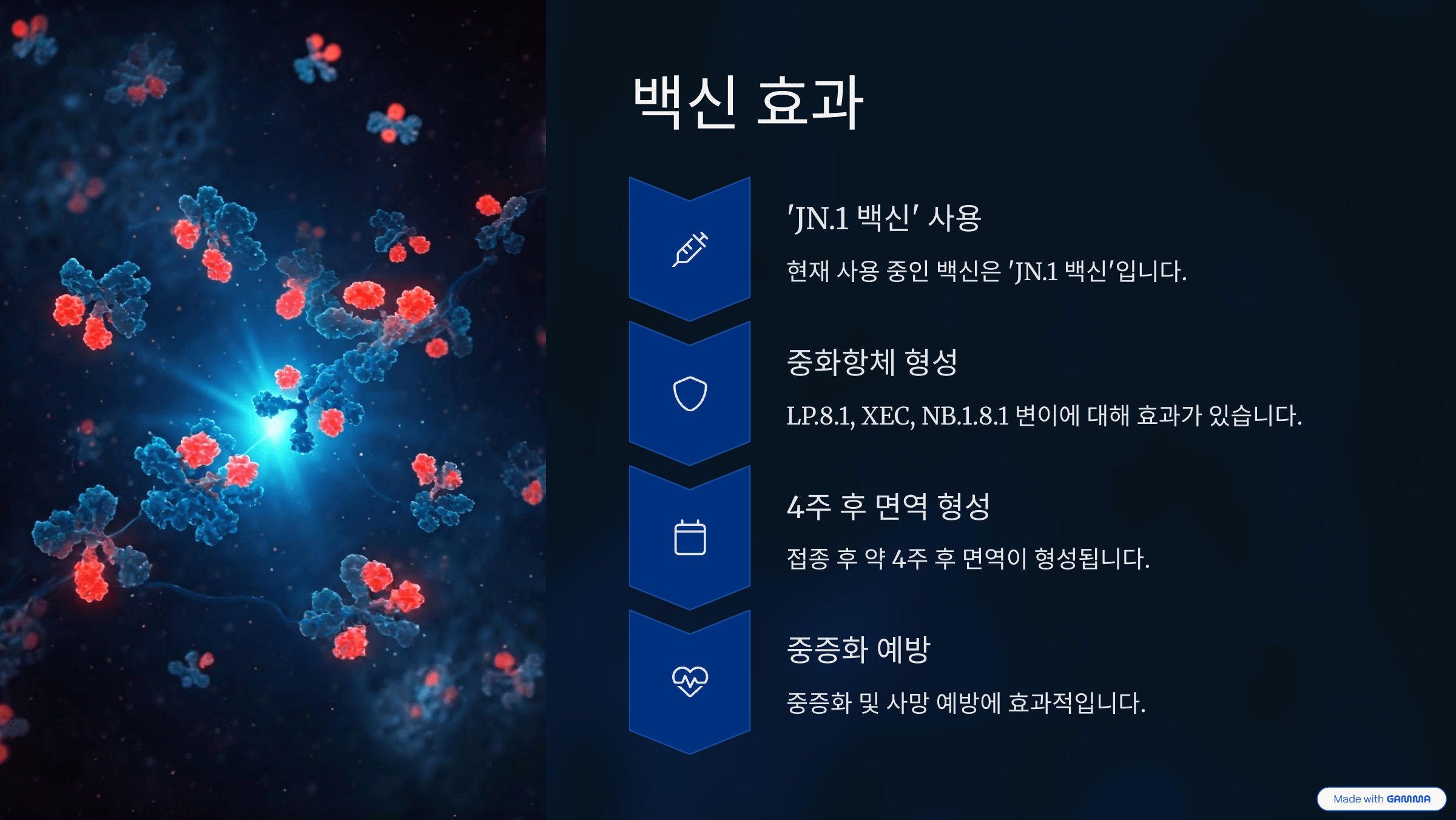 백신 효과

'JN.1 백신' 사용

현재 사용 중인 백신은 'JN.1 백신'입니다.

중화항체 형성

LP.8.1, XEC, NB.1.8.1 변이에 대해 효과가 있습니다.

4주 후 면역 형성

접종 후 약 4주 후 면역이 형성됩니다.

중증화 예방

중증화 및 사망 예방에 효과적입니다.

Made with GAMMA